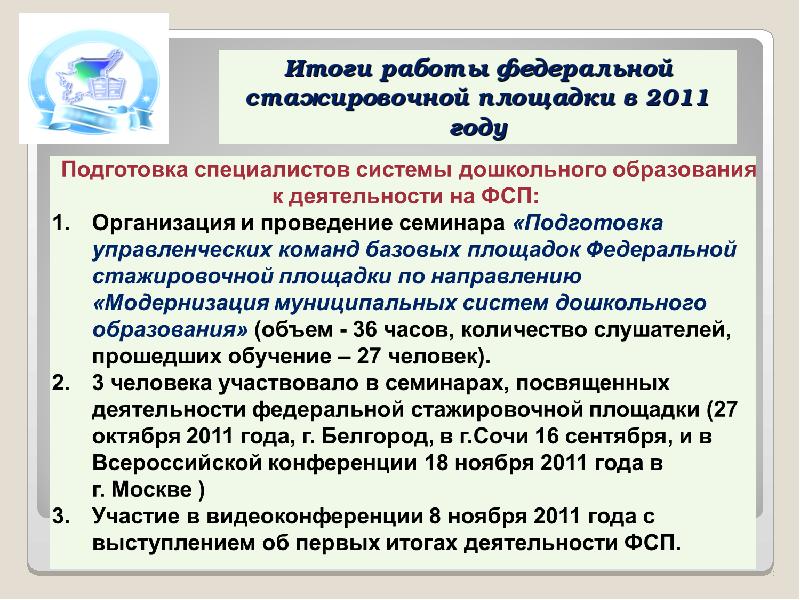 Итоги работы федеральной стажировочной площадки в 2011 году

Подготовка специалистов системы дошкольного образования к деятельности на ФСП:

1. Организация и проведение семинара «Подготовка управленческих команд базовых площадок Федеральной стажировочной площадки по направлению «Модернизация муниципальных систем дошкольного образования» (объем - 36 часов, количество слушателей, прошедших обучение – 27 человек).
2. 3 человека участвовало в семинарах, посвященных деятельности федеральной стажировочной площадки (27 октября 2011 года, г. Белгород, в г.Сочи 16 сентября, и в Всероссийской конференции 18 ноября 2011 года в г. Москве )
3. Участие в видеоконференции 8 ноября 2011 года с выступлением об первых итогах деятельности ФСП.